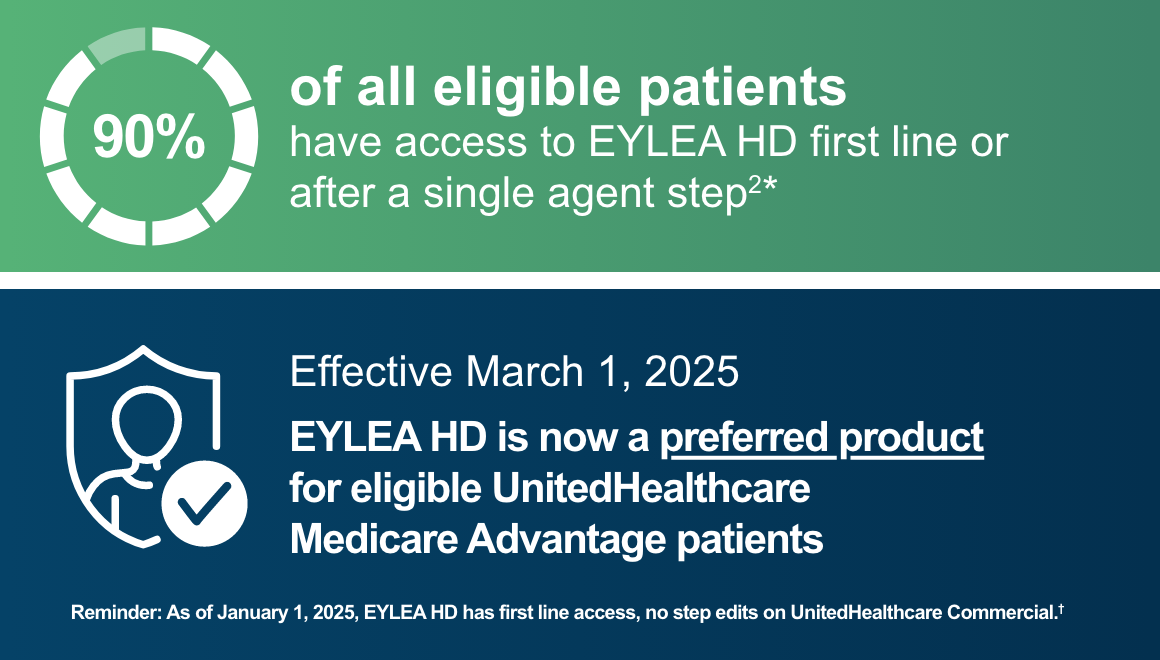 90%

of all eligible patients
have access to EYLEA HD first line or after a single agent step$^{2*}$

Effective March 1, 2025
EYLEA HD is now a preferred product for eligible UnitedHealthcare Medicare Advantage patients

Reminder: As of January 1, 2025, EYLEA HD has first line access, no step edits on UnitedHealthcare Commercial.$^{\dagger}$